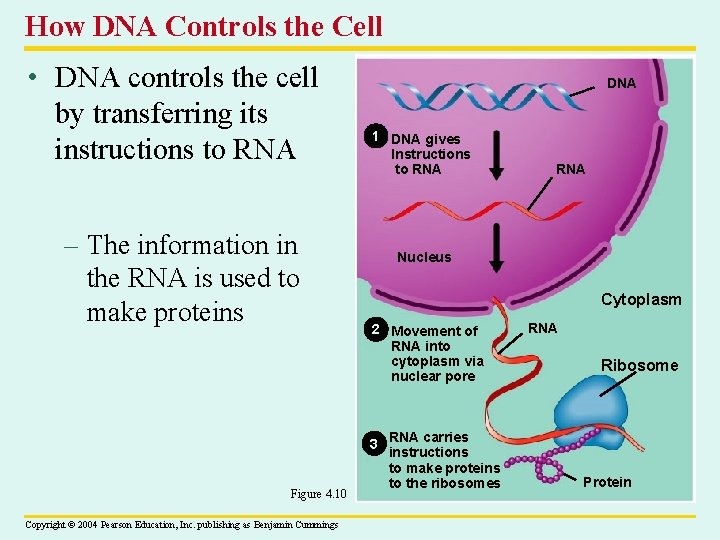 How DNA Controls the Cell

• DNA controls the cell by transferring its instructions to RNA

– The information in the RNA is used to make proteins

DNA

1 DNA gives instructions to RNA

RNA

Nucleus

Cytoplasm

2 Movement of RNA into cytoplasm via nuclear pore

RNA

Ribosome

3 RNA carries instructions to make proteins to the ribosomes

Protein

Figure 4.10

Copyright © 2004 Pearson Education, Inc. publishing as Benjamin Cummings